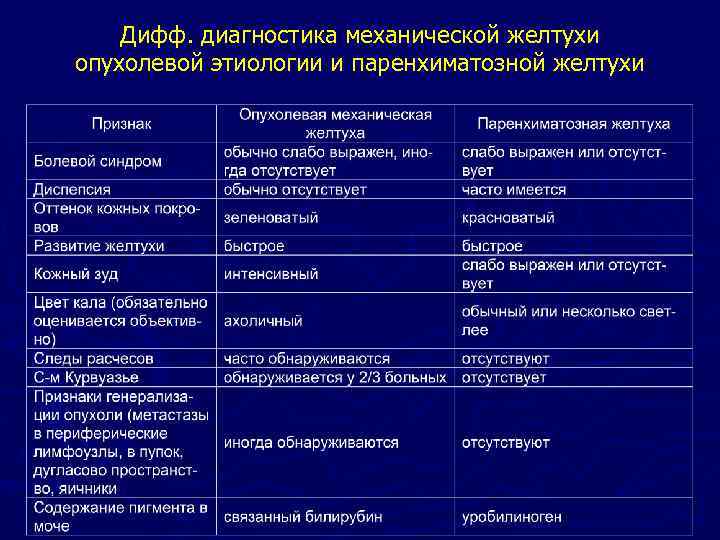 Дифф. диагностика механической желтухи опухолевой этиологии и паренхиматозной желтухи

| Признак | Опухолевая механическая желтуха | Паренхиматозная желтуха |
|---|---|---|
| Болевой синдром | обычно слабо выражен, иногда отсутствует | слабо выражен или отсутствует |
| Диспепсия | обычно отсутствует | часто имеется |
| Оттенок кожных покровов | зеленоватый | красноватый |
| Развитие желтухи | быстрое | быстрое |
| Кожный зуд | интенсивный | слабо выражен или отсутствует |
| Цвет кала (обязательно оценивается объективно) | ахоличный | обычный или несколько светлее |
| Следы расчесов | часто обнаруживаются | отсутствуют |
| С-м Курвуазье | обнаруживается у 2/3 больных | отсутствует |
| Признаки генерализации опухоли (метастазы в периферические лимфоузлы, в пупок, дугласово пространство, яичники | иногда обнаруживаются | отсутствуют |
| Содержание пигмента в моче | связанный билирубин | уробилиноген |